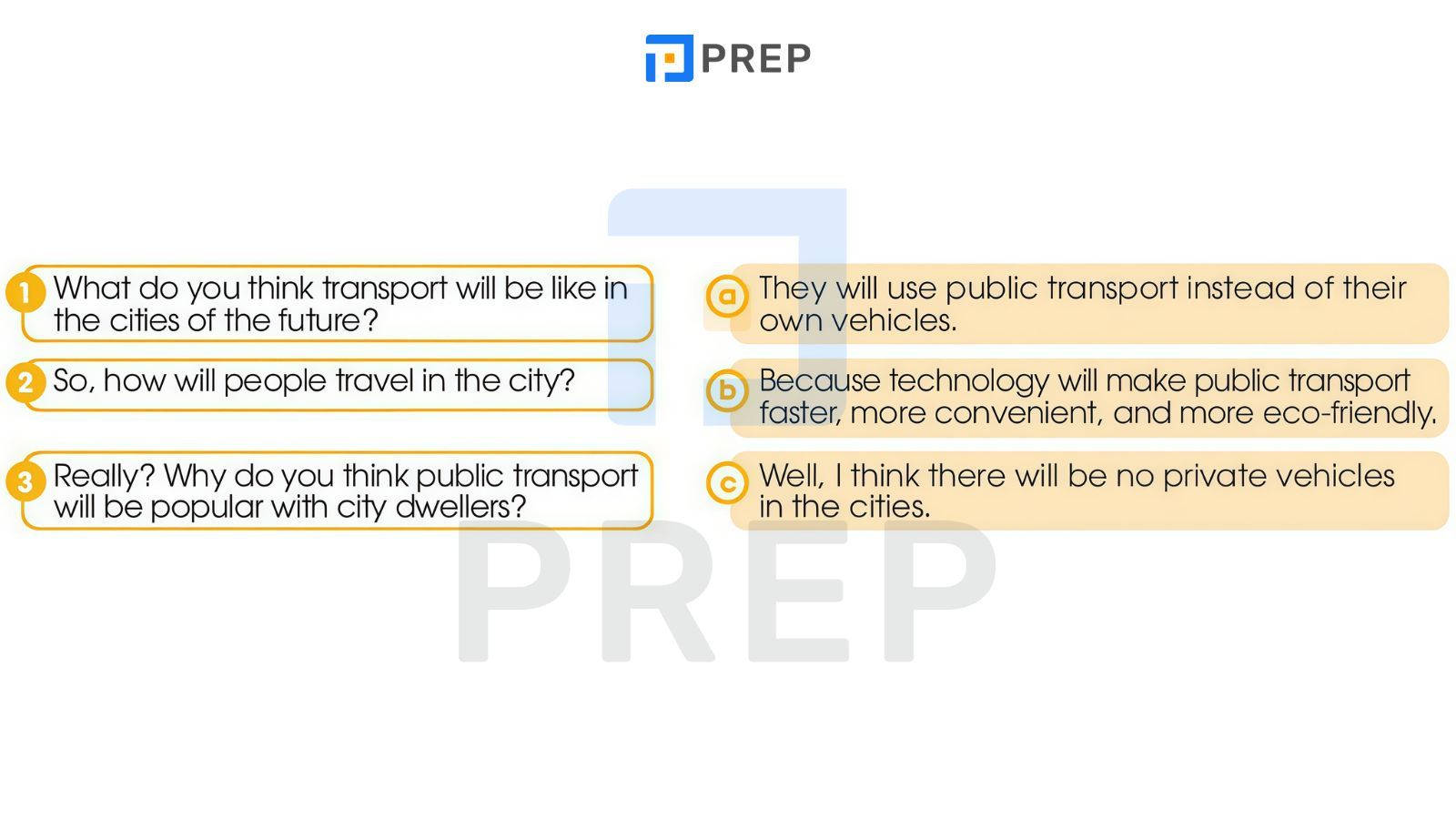 PREP

1 What do you think transport will be like in the cities of the future?

2 So, how will people travel in the city?

3 Really? Why do you think public transport will be popular with city dwellers?

a They will use public transport instead of their own vehicles.

b Because technology will make public transport faster, more convenient, and more eco-friendly.

c Well, I think there will be no private vehicles in the cities.

PREP